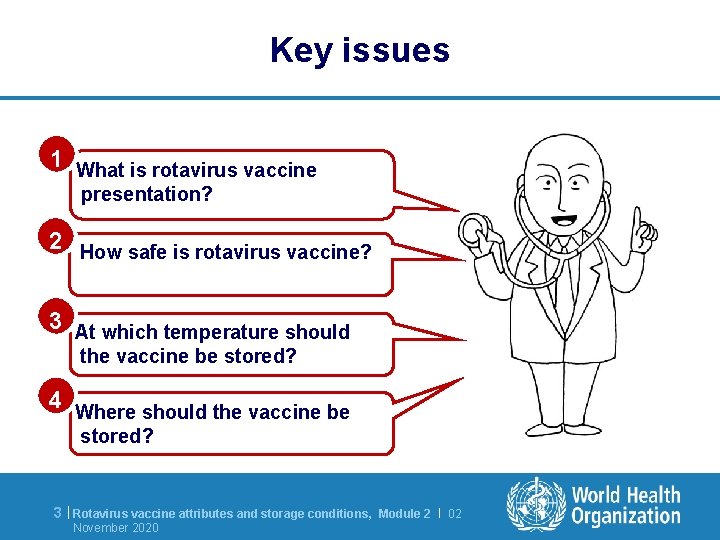 Key issues

1 What is rotavirus vaccine presentation?

2 How safe is rotavirus vaccine?

3 At which temperature should the vaccine be stored?

4 Where should the vaccine be stored?

3 | Rotavirus vaccine attributes and storage conditions, Module 2 | 02 November 2020

World Health Organization